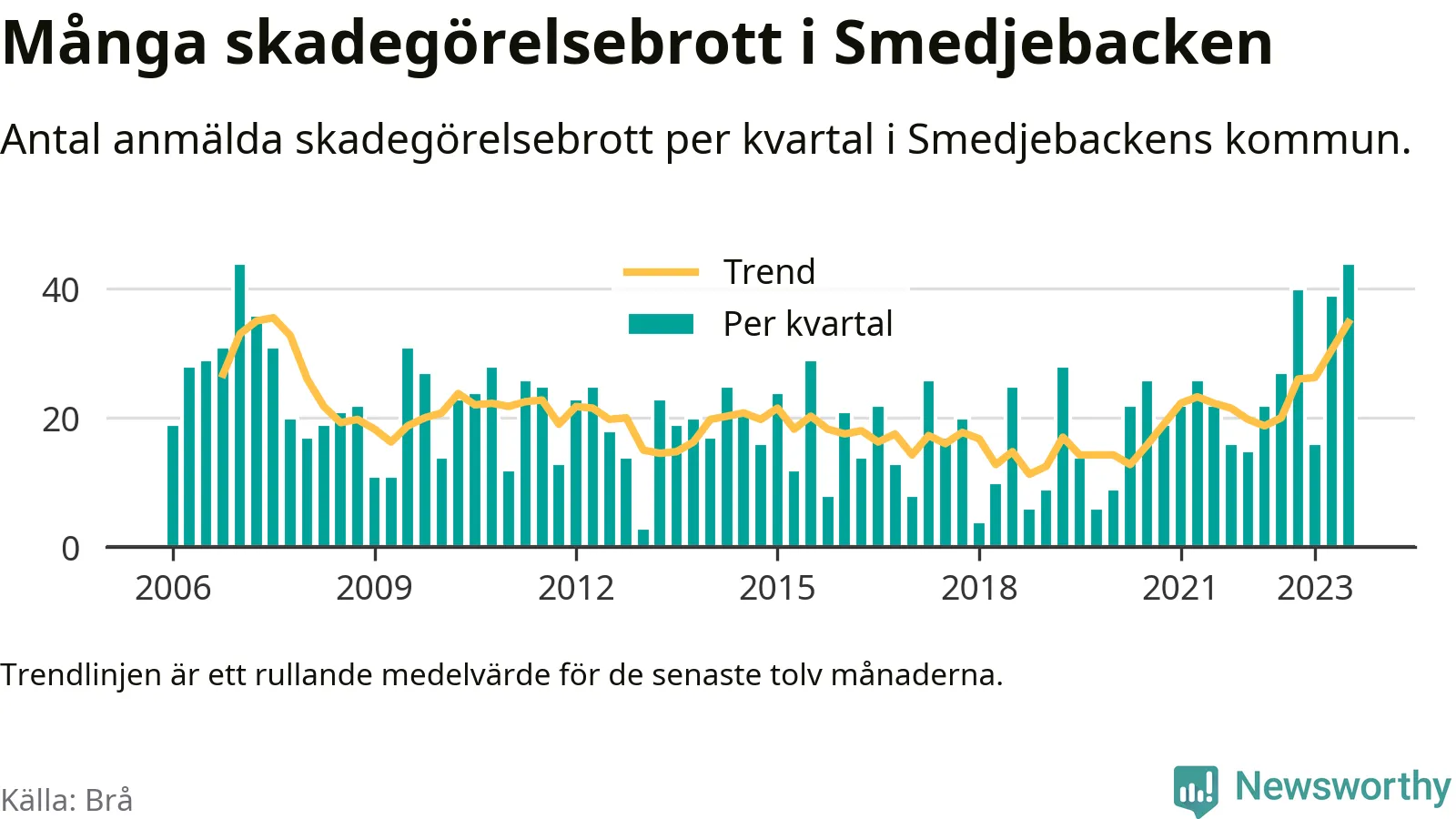 Många skadegörelsebrott i Smedjebacken

Antal anmälda skadegörelsebrott per kvartal i Smedjebackens kommun.

Trend
Per kvartal

40
20
0

2006
2009
2012
2015
2018
2021
2023

Trendlinjen är ett rullande medelvärde för de senaste tolv månaderna.

Källa: Brå

Newsworthy